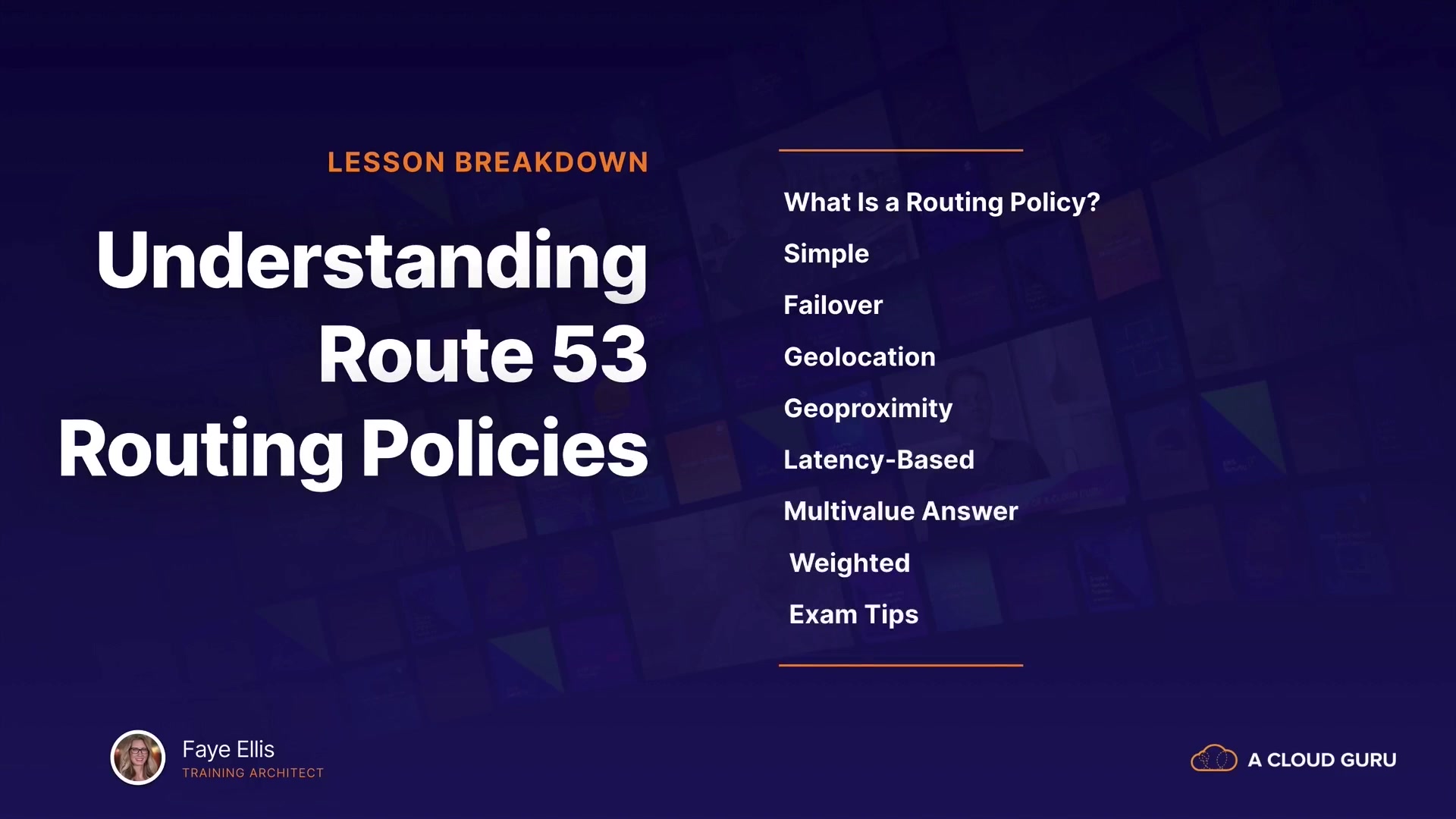 LESSON BREAKDOWN

Understanding Route 53 Routing Policies

What Is a Routing Policy?

Simple

Failover

Geolocation

Geoproximity

Latency-Based

Multivalue Answer

Weighted

Exam Tips

Faye Ellis
TRAINING ARCHITECT

A CLOUD GURU